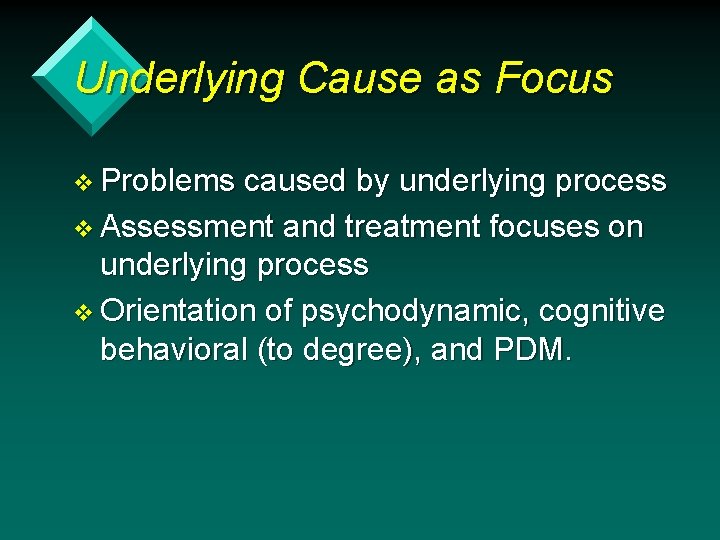 Underlying Cause as Focus

❖ Problems caused by underlying process
❖ Assessment and treatment focuses on underlying process
❖ Orientation of psychodynamic, cognitive behavioral (to degree), and PDM.